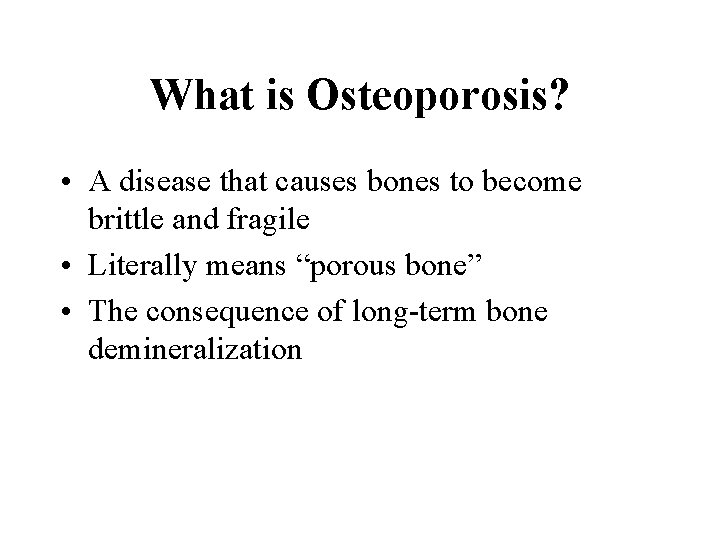 What is Osteoporosis?

• A disease that causes bones to become brittle and fragile
• Literally means “porous bone”
• The consequence of long-term bone demineralization